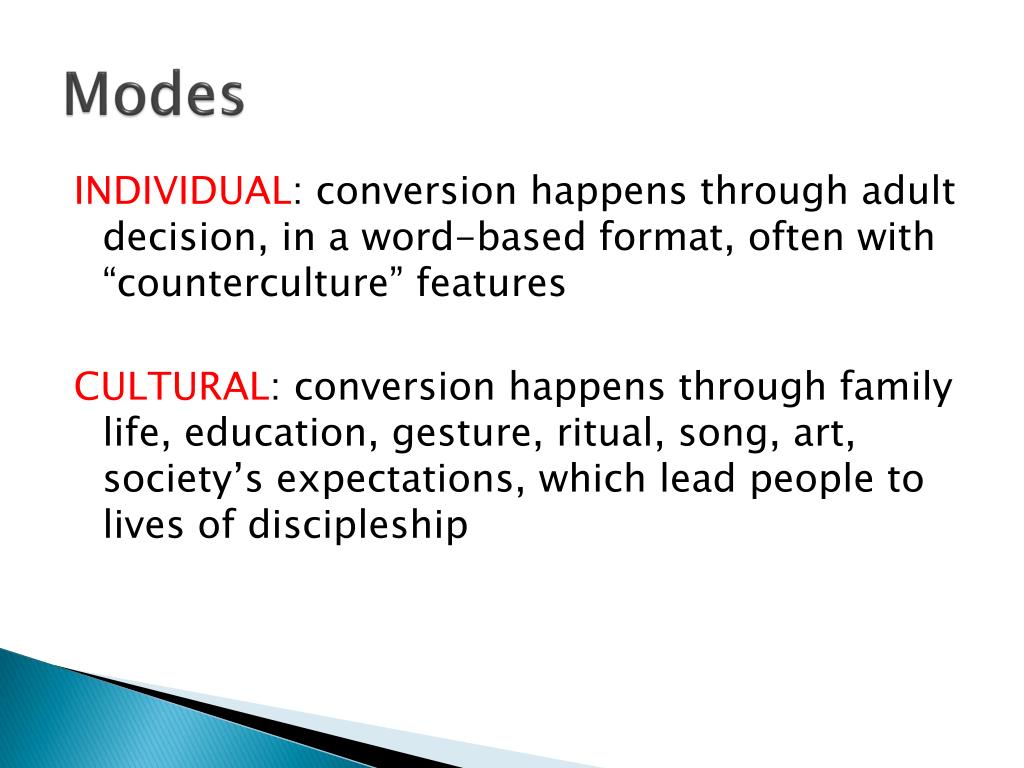 Modes

INDIVIDUAL: conversion happens through adult decision, in a word-based format, often with “counterculture” features

CULTURAL: conversion happens through family life, education, gesture, ritual, song, art, society’s expectations, which lead people to lives of discipleship